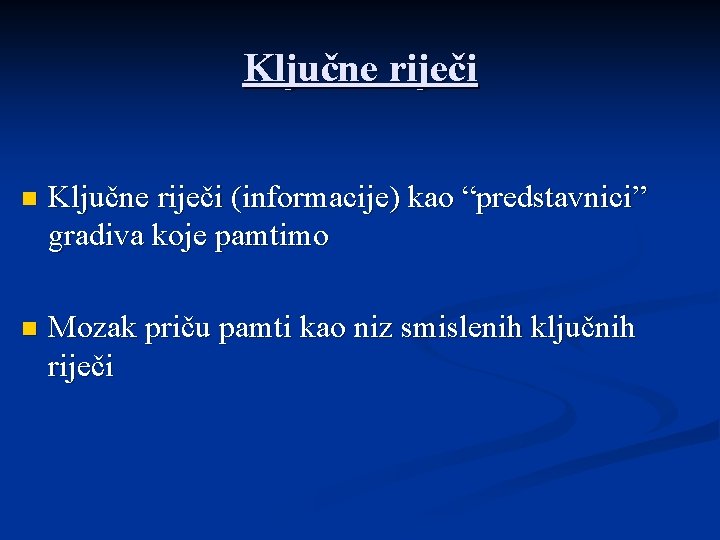 Ključne riječi

Ključne riječi (informacije) kao “predstavnici” gradiva koje pamtimo

Mozak priču pamti kao niz smislenih ključnih riječi